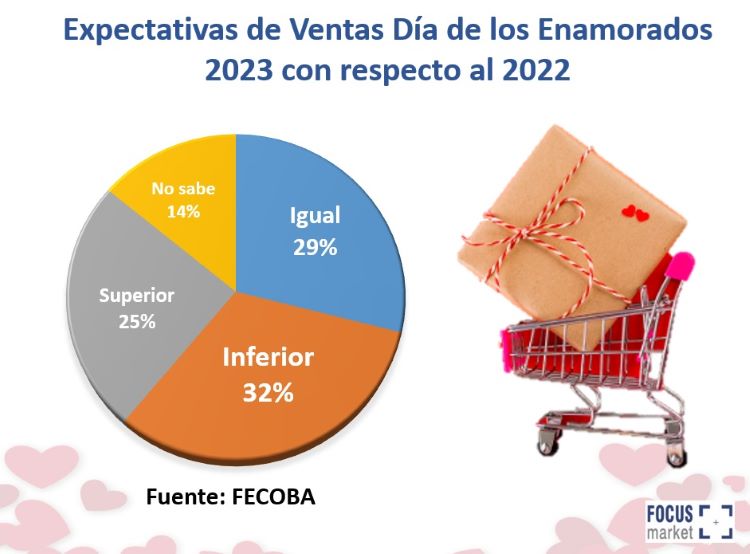 Expectativas de Ventas Día de los Enamorados 2023 con respecto al 2022

No sabe 14%

Igual 29%

Superior 25%

Inferior 32%

Fuente: FECOBA

FOCUS market